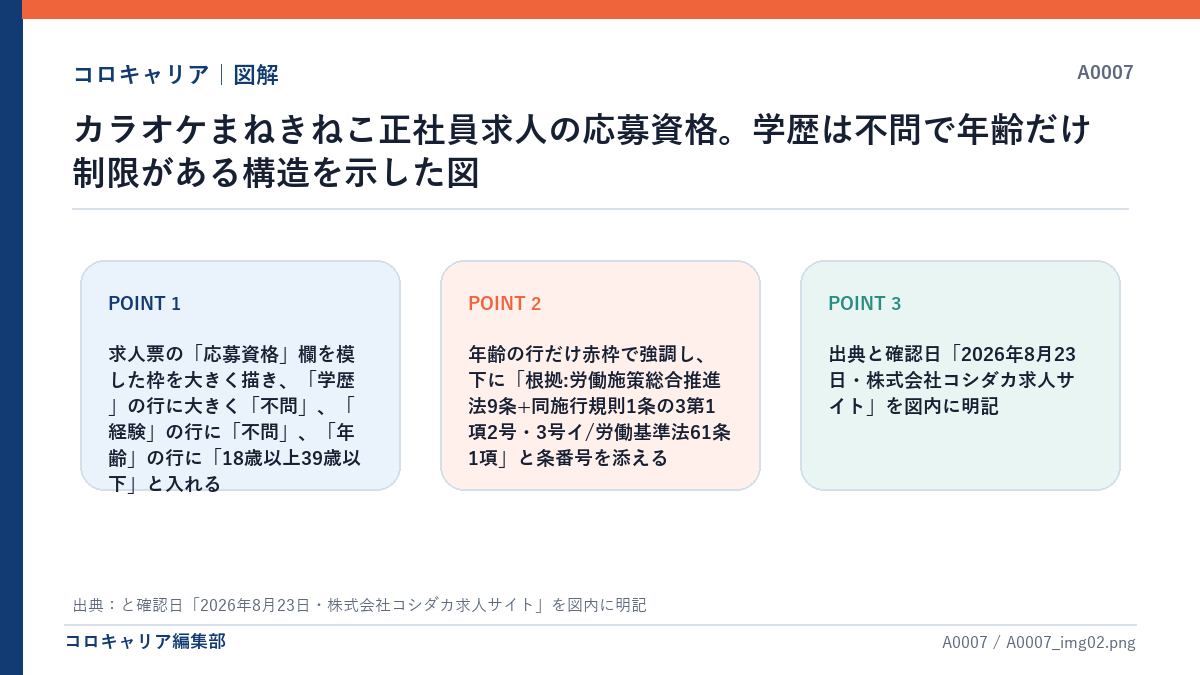 コロキャリア｜図解

A0007

カラオケまねきねこ正社員求人の応募資格。学歴は不問で年齢だけ制限がある構造を示した図

POINT 1

求人票の「応募資格」欄を模した枠を大きく描き、「学歴」の行に大きく「不問」、「経験」の行に「不問」、「年齢」の行に「18歳以上39歳以下」と入れる

POINT 2

年齢の行だけ赤枠で強調し、下に「根拠:労働施策総合推進法9条+同施行規則1条の3第1項2号・3号イ/労働基準法61条1項」と条番号を添える

POINT 3

出典と確認日「2026年8月23日・株式会社コシダカ求人サイト」を図内に明記

出典：と確認日「2026年8月23日・株式会社コシダカ求人サイト」を図内に明記

コロキャリア編集部

A0007 / A0007_img02.png